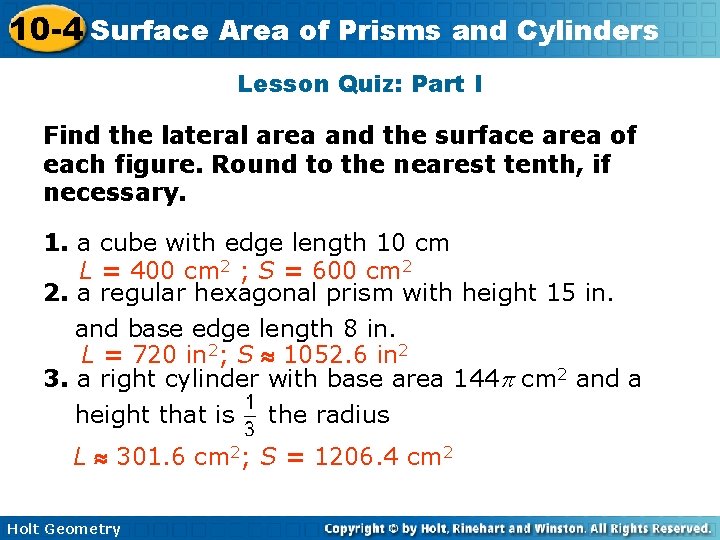 10-4 Surface Area of Prisms and Cylinders

Lesson Quiz: Part I

Find the lateral area and the surface area of each figure. Round to the nearest tenth, if necessary.

1. a cube with edge length 10 cm
$L = 400$ cm$^2$ ; $S = 600$ cm$^2$

2. a regular hexagonal prism with height 15 in. and base edge length 8 in.
$L = 720$ in$^2$; $S \approx 1052.6$ in$^2$

3. a right cylinder with base area $144\pi$ cm$^2$ and a height that is $\frac{1}{3}$ the radius
$L \approx 301.6$ cm$^2$; $S = 1206.4$ cm$^2$

Holt Geometry

Copyright © by Holt, Rinehart and Winston. All Rights Reserved.